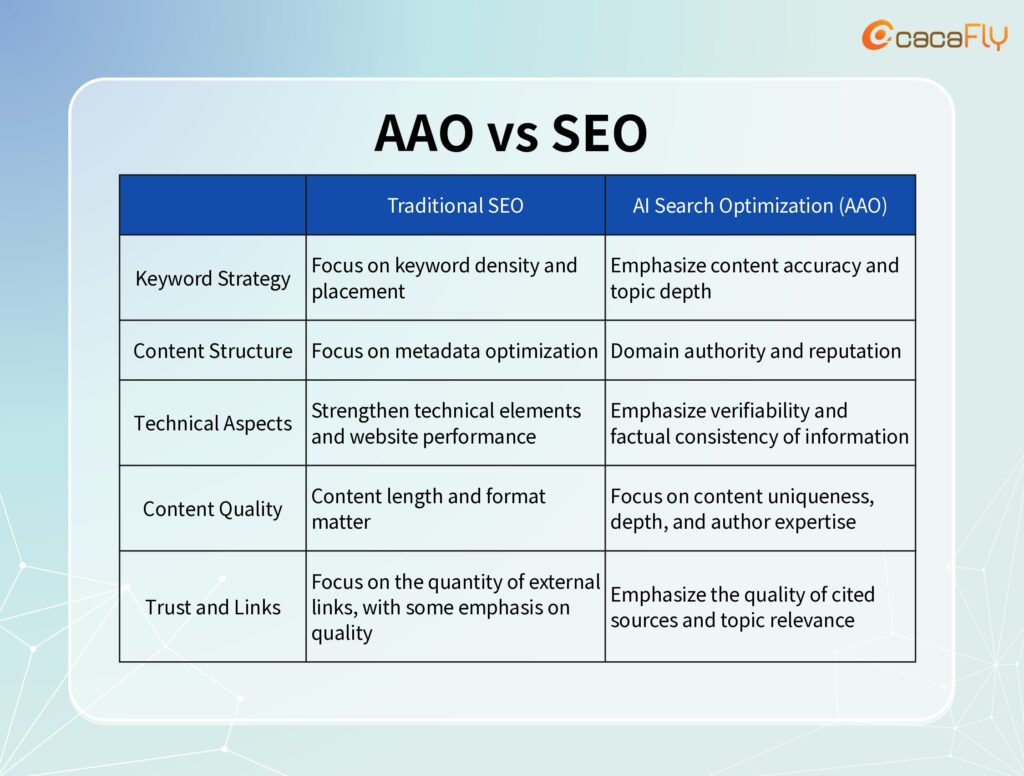 cacaFLY

AAO vs SEO

| | Traditional SEO | AI Search Optimization (AAO) |
|---|---|---|
| Keyword Strategy | Focus on keyword density and placement | Emphasize content accuracy and topic depth |
| Content Structure | Focus on metadata optimization | Domain authority and reputation |
| Technical Aspects | Strengthen technical elements and website performance | Emphasize verifiability and factual consistency of information |
| Content Quality | Content length and format matter | Focus on content uniqueness, depth, and author expertise |
| Trust and Links | Focus on the quantity of external links, with some emphasis on quality | Emphasize the quality of cited sources and topic relevance |